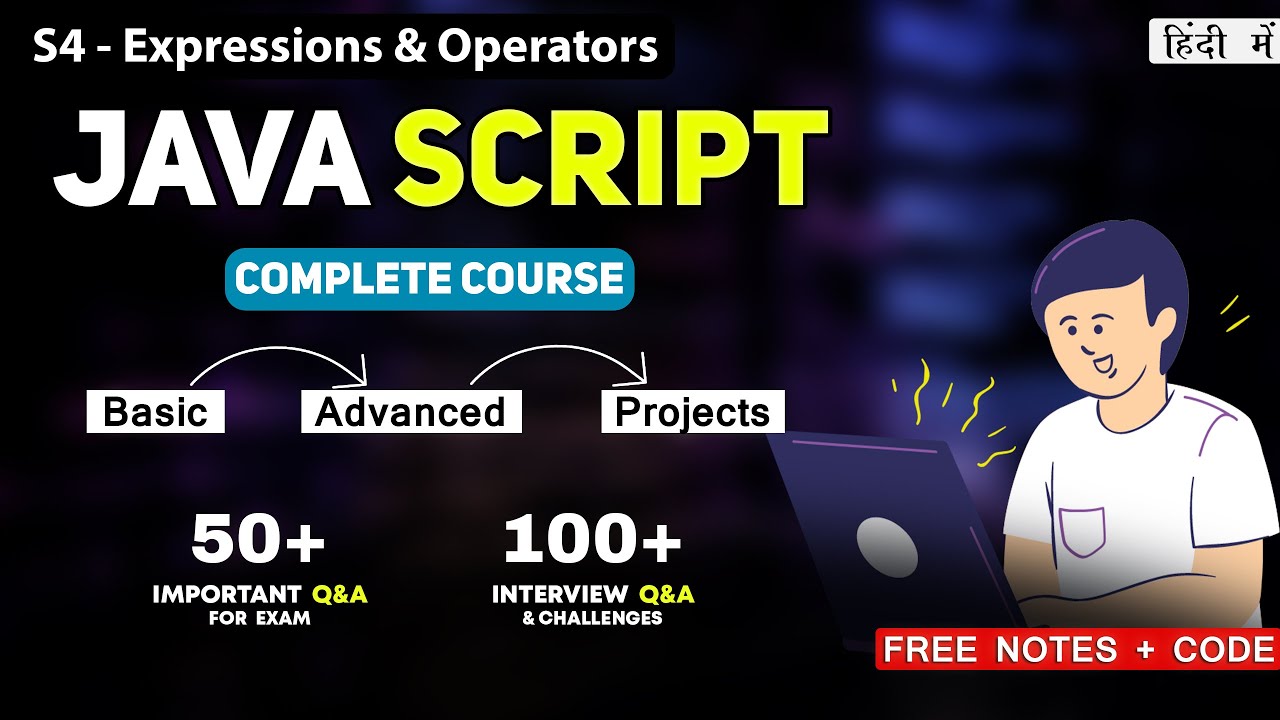 S4 - Expressions & Operators

हिंदी में

JAVA SCRIPT

COMPLETE COURSE

Basic

Advanced

Projects

50+
IMPORTANT Q&A
FOR EXAM

100+
INTERVIEW Q&A
& CHALLENGES

FREE NOTES + CODE